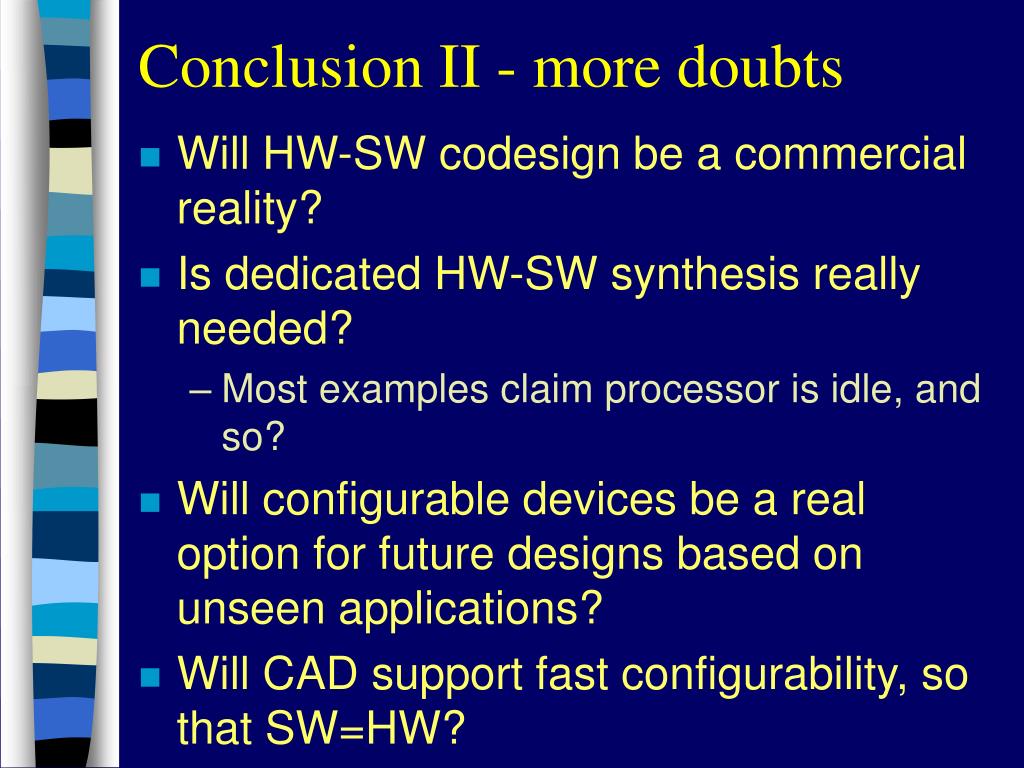 Conclusion II - more doubts

- Will HW-SW codesign be a commercial reality?
- Is dedicated HW-SW synthesis really needed?
  – Most examples claim processor is idle, and so?
- Will configurable devices be a real option for future designs based on unseen applications?
- Will CAD support fast configurability, so that SW=HW?